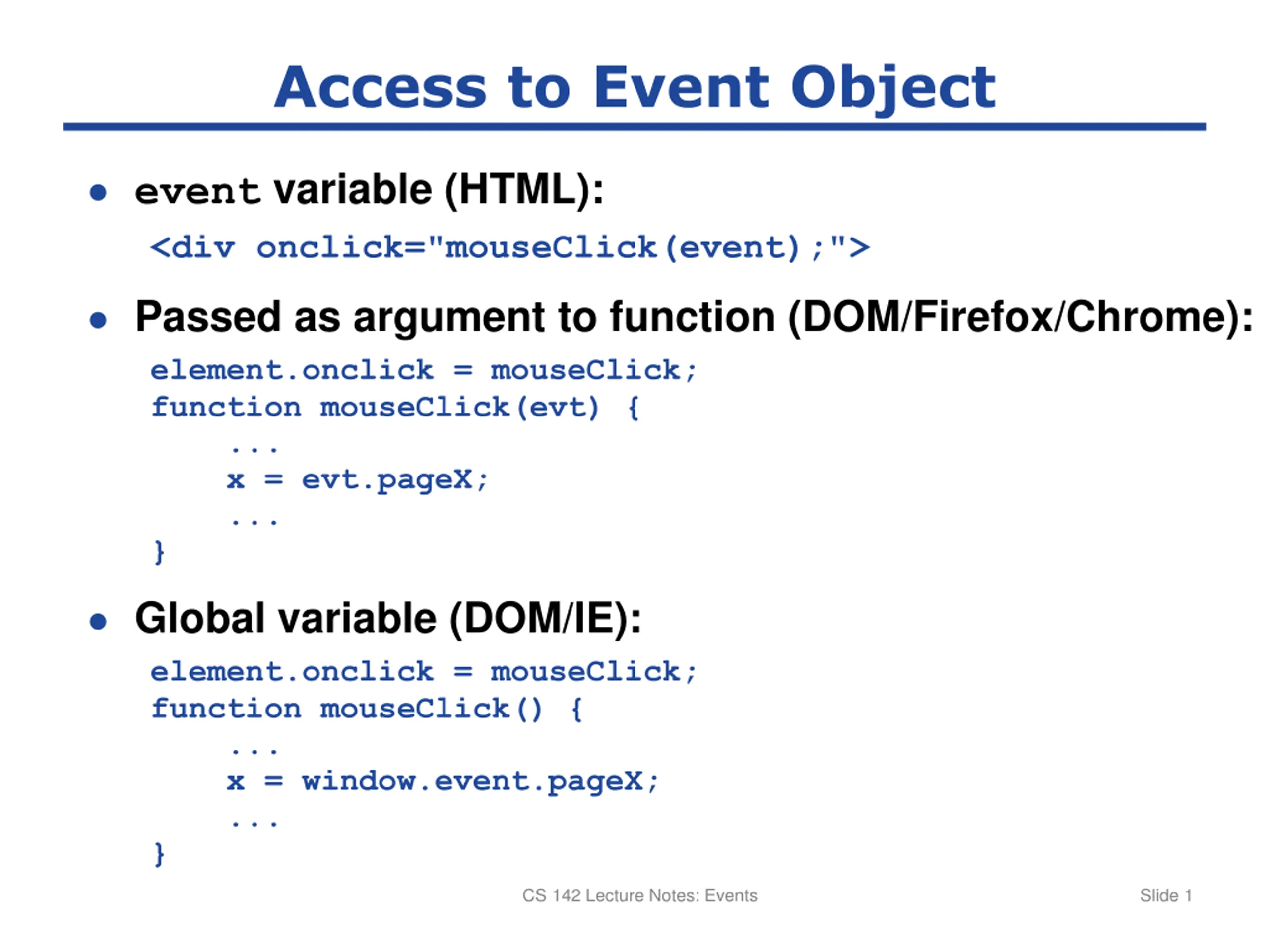 Access to Event Object

• event variable (HTML):

<div onclick="mouseClick(event);">

• Passed as argument to function (DOM/Firefox/Chrome):

element.onclick = mouseClick;
function mouseClick(evt) {
    ...
    x = evt.pageX;
    ...
}

• Global variable (DOM/IE):

element.onclick = mouseClick;
function mouseClick() {
    ...
    x = window.event.pageX;
    ...
}

CS 142 Lecture Notes: Events

Slide 1